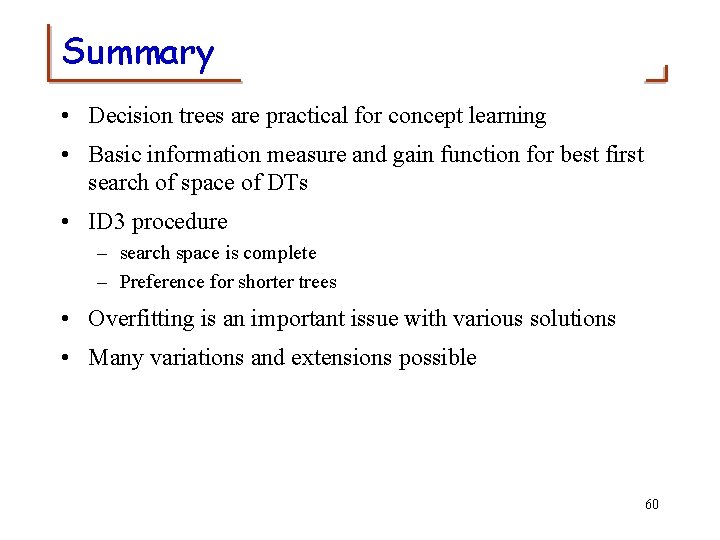 Summary

• Decision trees are practical for concept learning

• Basic information measure and gain function for best first search of space of DTs

• ID3 procedure

– search space is complete

– Preference for shorter trees

• Overfitting is an important issue with various solutions

• Many variations and extensions possible

60